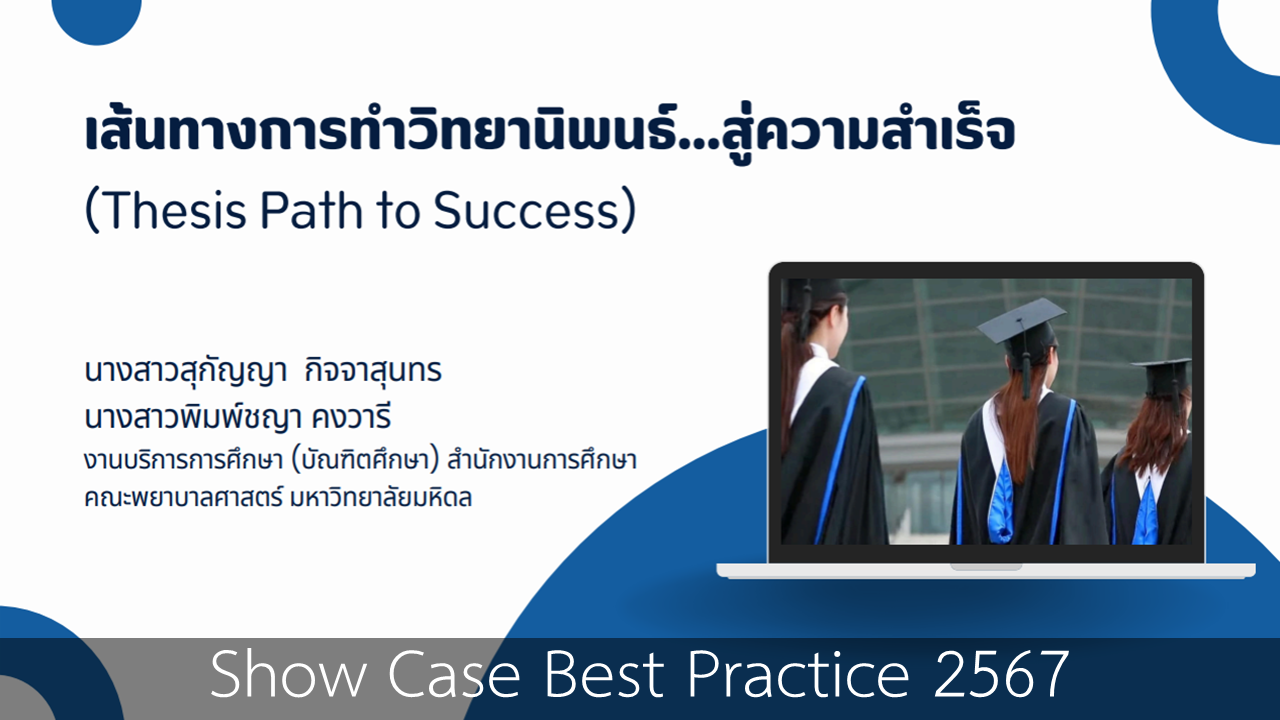 เส้นทางการทำวิทยานิพนธ์...สู่ความสำเร็จ
(Thesis Path to Success)

นางสาวสุกัญญา กิจจาสุนทร
นางสาวพิมพ์ชญา คงวารี
งานบริการการศึกษา (บัณฑิตศึกษา) สำนักงานการศึกษา
คณะพยาบาลศาสตร์ มหาวิทยาลัยมหิดล

Show Case Best Practice 2567